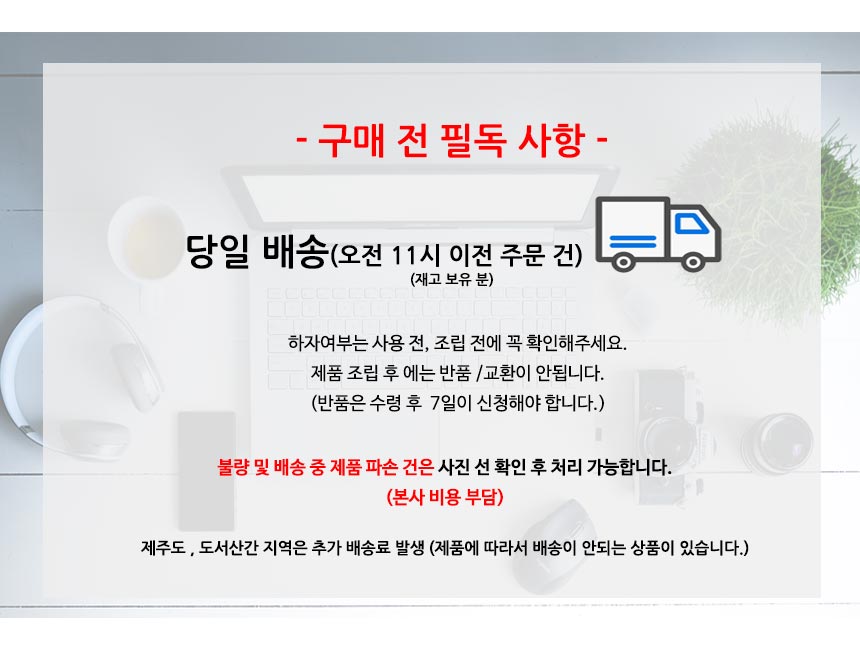 - 구매 전 필독 사항 -

당일 배송(오전 11시 이전 주문 건)
(재고 보유 분)

하자여부는 사용 전, 조립 전에 꼭 확인해주세요.
제품 조립 후 에는 반품 /교환이 안됩니다.
(반품은 수령 후 7일이 신청해야 합니다.)

불량 및 배송 중 제품 파손 건은 사진 선 확인 후 처리 가능합니다.
(본사 비용 부담)

제주도 , 도서산간 지역은 추가 배송료 발생 (제품에 따라서 배송이 안되는 상품이 있습니다.)